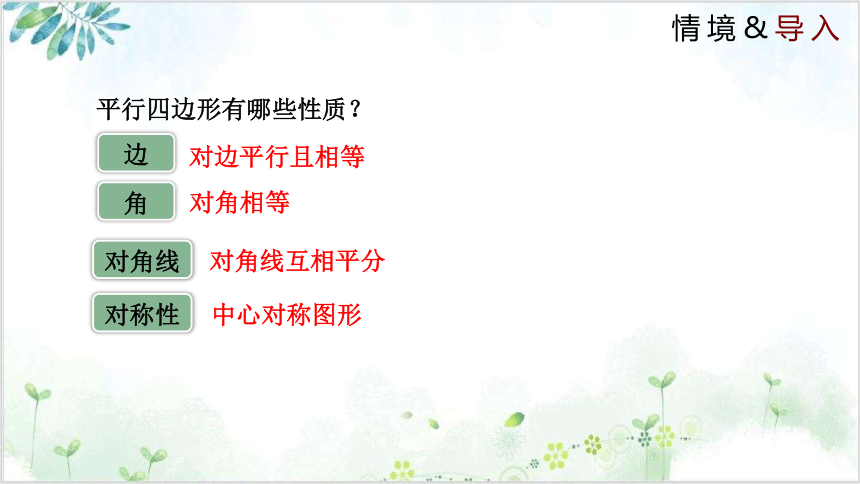 情境&导入

平行四边形有哪些性质？

边 对边平行且相等

角 对角相等

对角线 对角线互相平分

对称性 中心对称图形